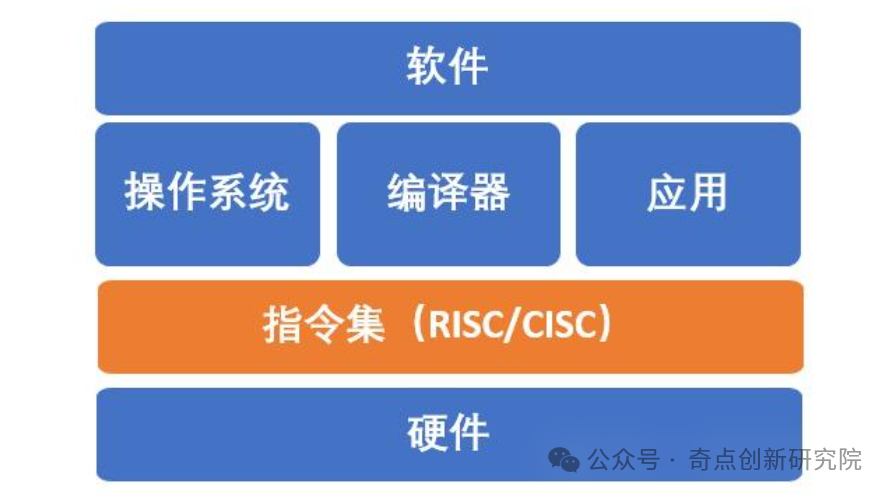 软件

操作系统

编译器

应用

指令集（RISC/CISC）

硬件

公众号 · 奇点创新研究院